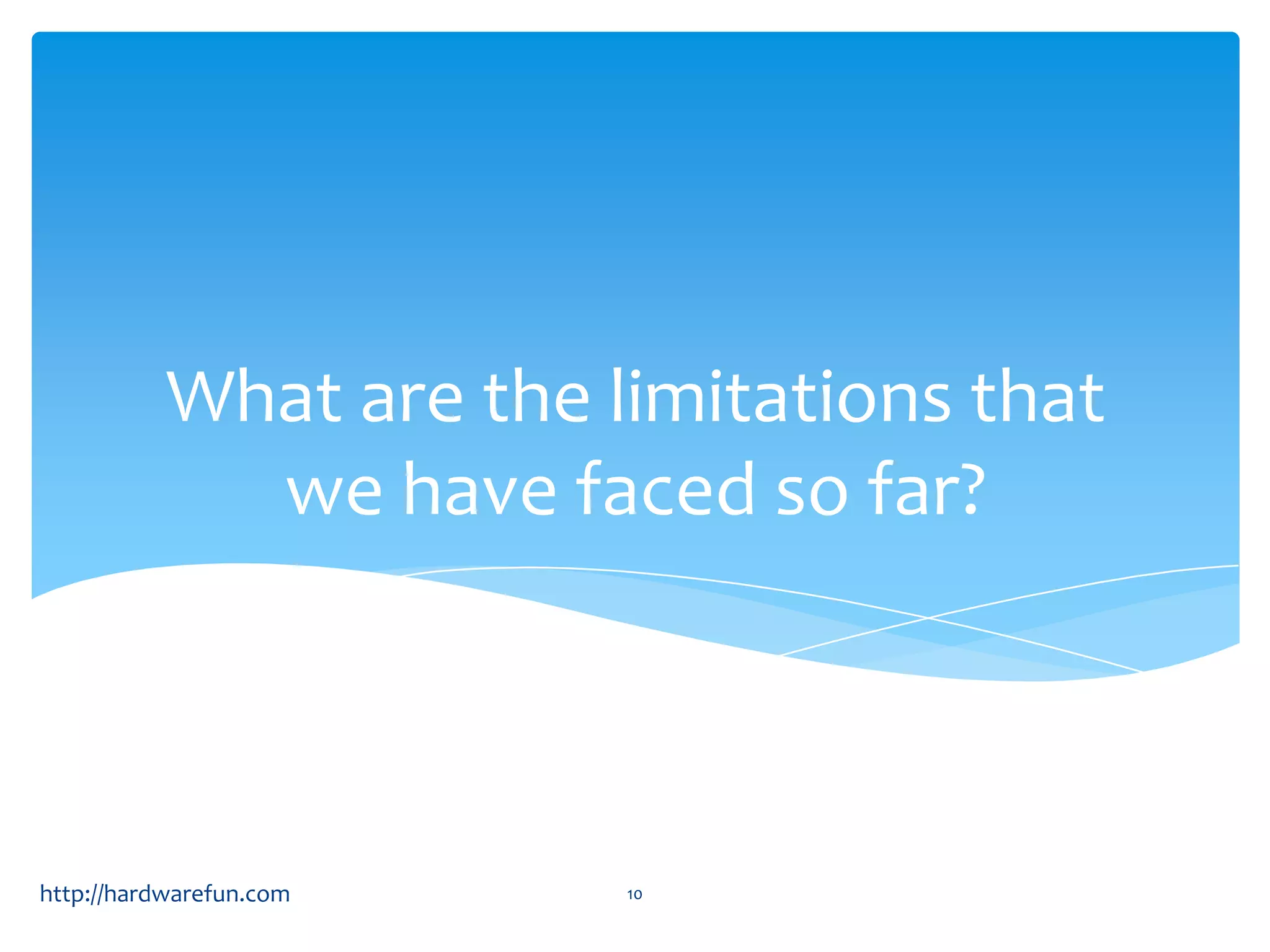 What are the limitations that we have faced so far?

http://hardwarefun.com

10